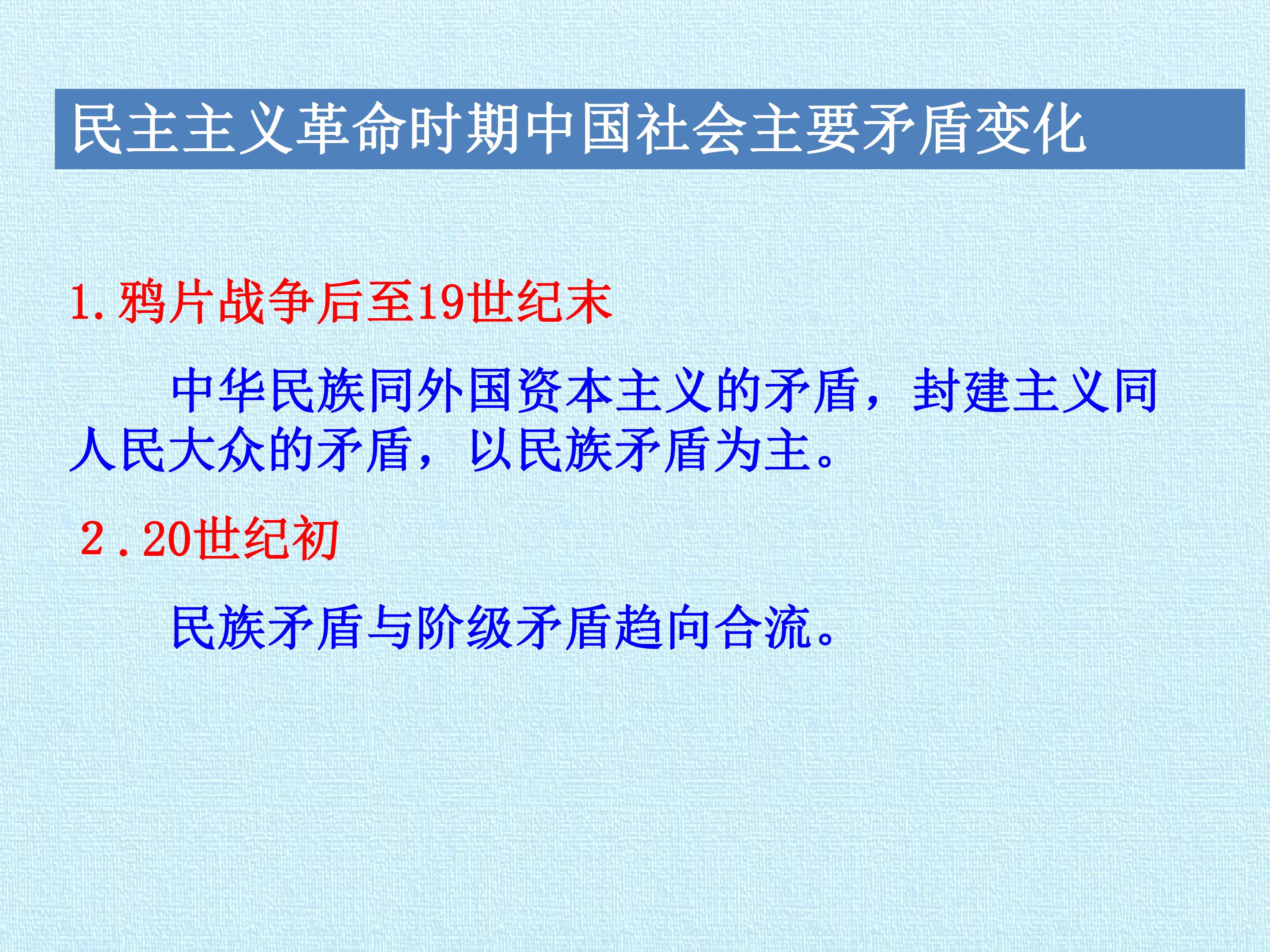 民主主义革命时期中国社会主要矛盾变化

1.鸦片战争后至19世纪末

中华民族同外国资本主义的矛盾，封建主义同人民大众的矛盾，以民族矛盾为主。

2.20世纪初

民族矛盾与阶级矛盾趋向合流。